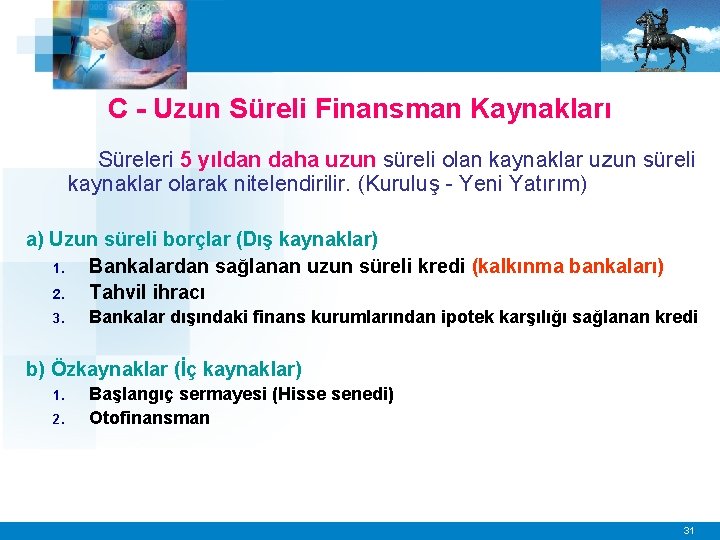 C - Uzun Süreli Finansman Kaynakları

Süreleri 5 yıldan daha uzun süreli olan kaynaklar uzun süreli kaynaklar olarak nitelendirilir. (Kuruluş - Yeni Yatırım)

a) Uzun süreli borçlar (Dış kaynaklar)
1. Bankalardan sağlanan uzun süreli kredi (kalkınma bankaları)
2. Tahvil ihracı
3. Bankalar dışındaki finans kurumlarından ipotek karşılığı sağlanan kredi

b) Özkaynaklar (İç kaynaklar)
1. Başlangıç sermayesi (Hisse senedi)
2. Otofinansman

31